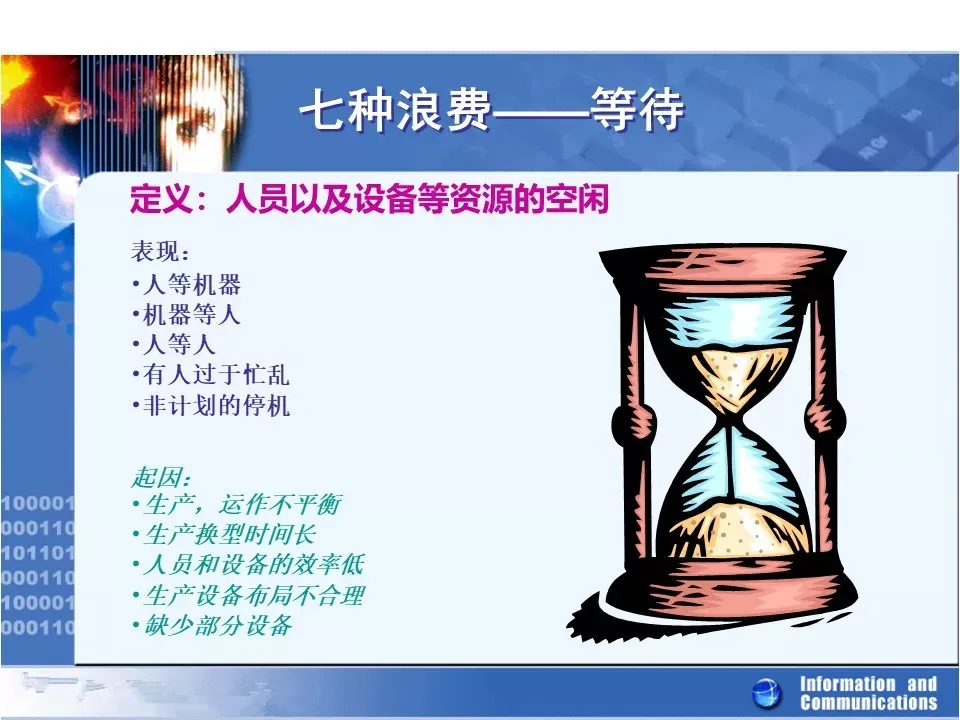 七种浪费——等待

定义：人员以及设备等资源的空闲

表现：
•人等机器
•机器等人
•人等人
•有人过于忙乱
•非计划的停机

起因：
•生产，运作不平衡
•生产换型时间长
•人员和设备的效率低
•生产设备布局不合理
•缺少部分设备

100001
000110
101101
000110
100001
000110

Information and Communications